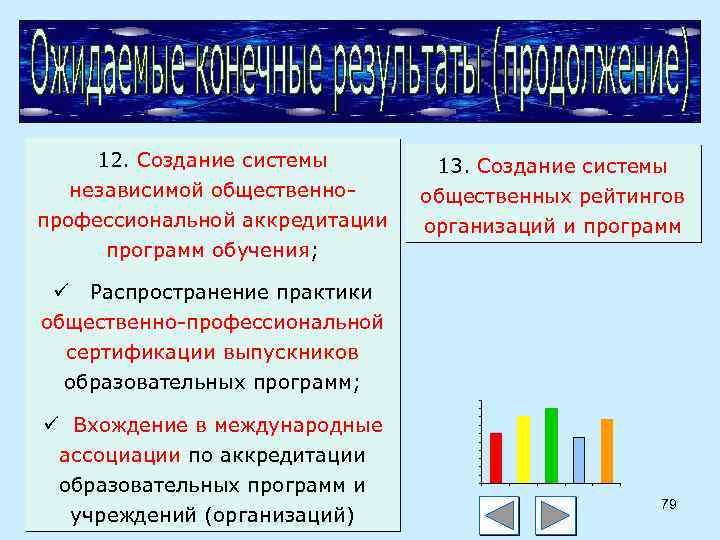 Ожидаемые конечные результаты (продолжение)

12. Создание системы независимой общественно-профессиональной аккредитации программ обучения;

✓ Распространение практики общественно-профессиональной сертификации выпускников образовательных программ;

✓ Вхождение в международные ассоциации по аккредитации образовательных программ и учреждений (организаций)

13. Создание системы общественных рейтингов организаций и программ

79